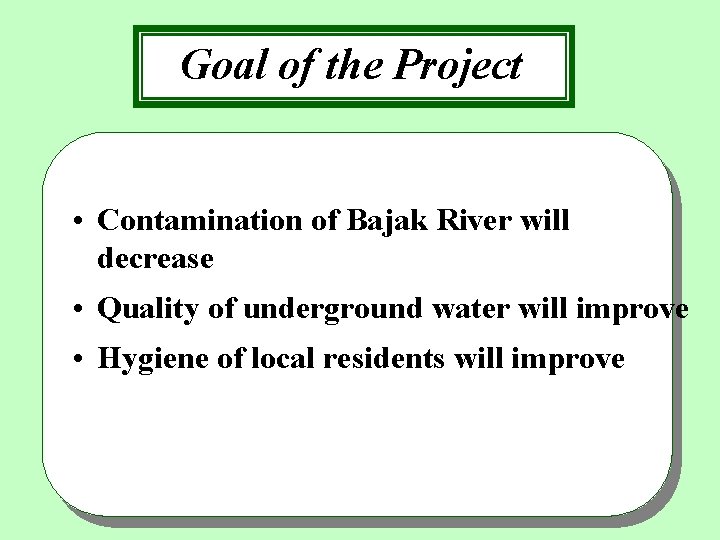 Goal of the Project

• Contamination of Bajak River will decrease

• Quality of underground water will improve

• Hygiene of local residents will improve